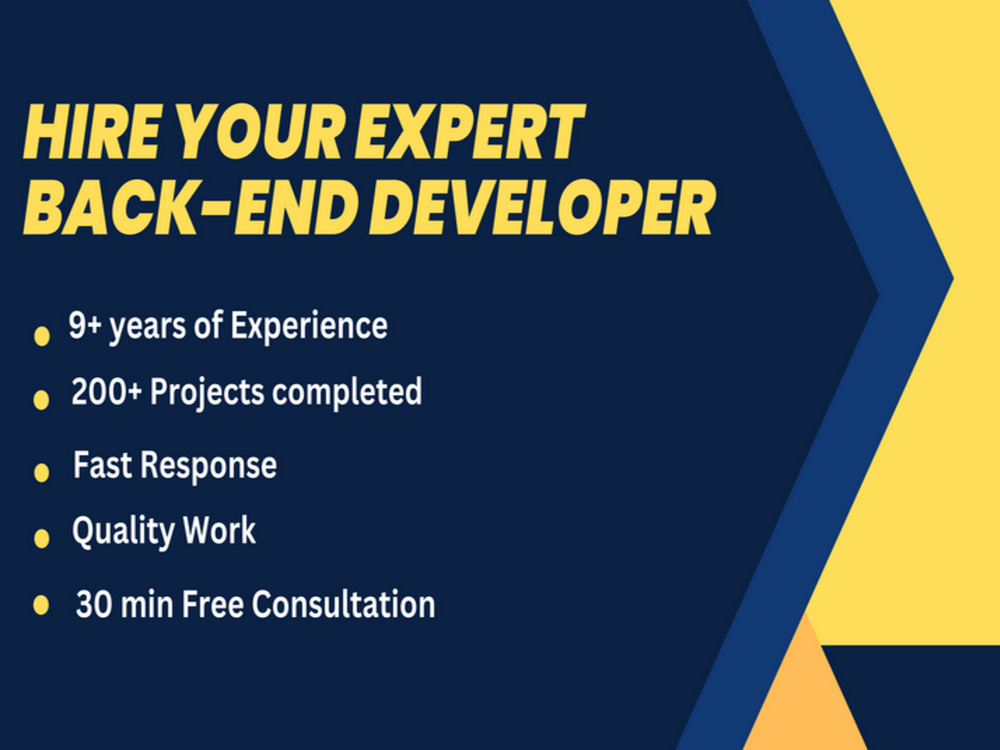 HIRE YOUR EXPERT BACK-END DEVELOPER

- 9+ years of Experience
- 200+ Projects completed
- Fast Response
- Quality Work
- 30 min Free Consultation